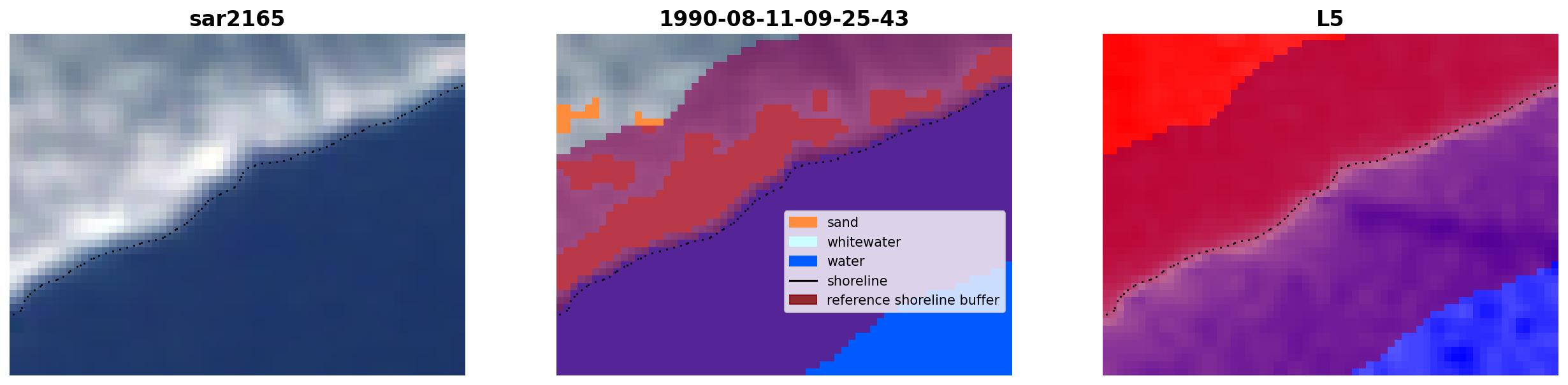 sar2165

1990-08-11-09-25-43

sand
whitewater
water
shoreline
reference shoreline buffer

L5